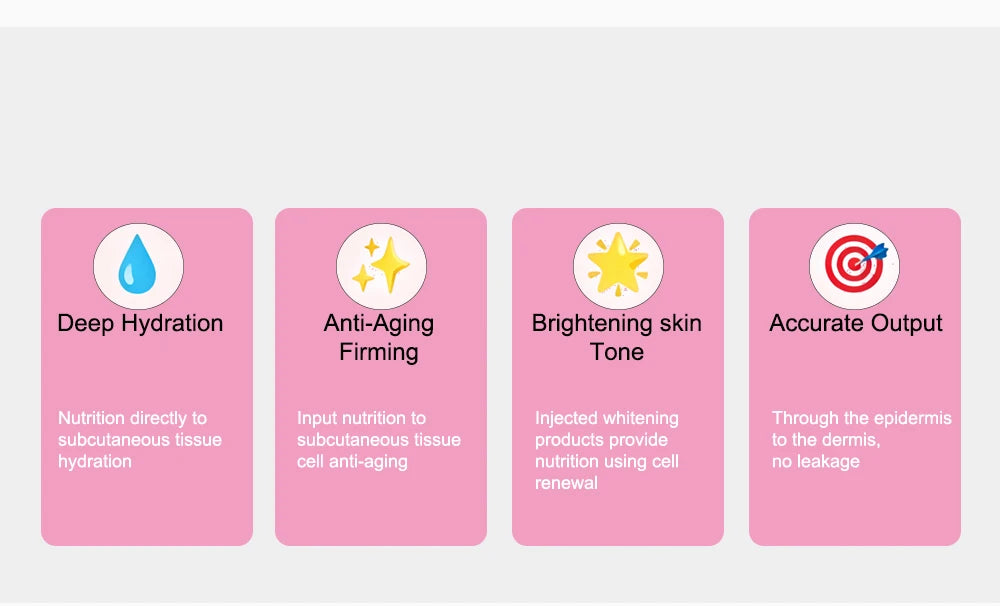 Deep Hydration

Nutrition directly to subcutaneous tissue hydration

Anti-Aging Firming

Input nutrition to subcutaneous tissue cell anti-aging

Brightening skin Tone

Injected whitening products provide nutrition using cell renewal

Accurate Output

Through the epidermis to the dermis, no leakage